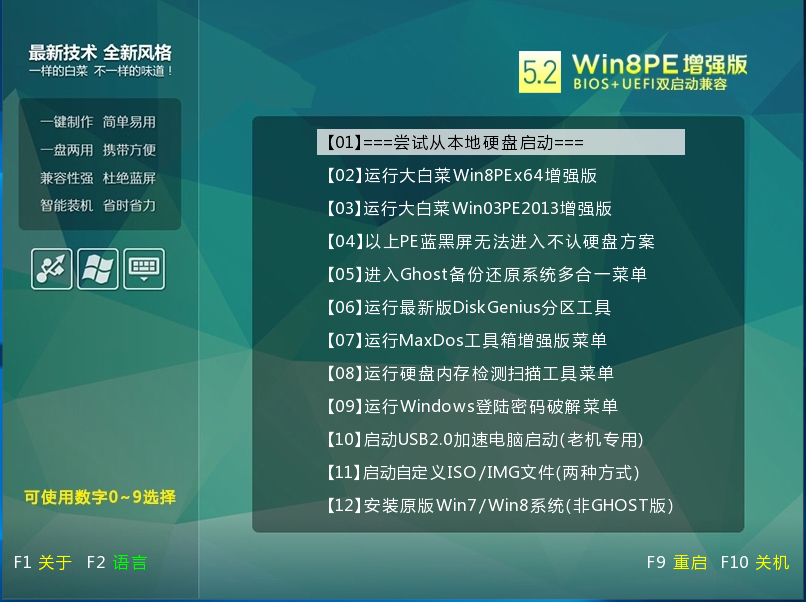 最新技术 全新风格
一样的白菜 不一样的味道！

一键制作 简单易用
一盘两用 携带方便
兼容性强 杜绝蓝屏
智能装机 省时省力

5.2 Win8PE增强版
BIOS+UEFI双启动兼容

【01】===尝试从本地硬盘启动===
【02】运行大白菜Win8PEx64增强版
【03】运行大白菜Win03PE2013增强版
【04】以上PE蓝黑屏无法进入不认硬盘方案
【05】进入Ghost备份还原系统多合一菜单
【06】运行最新版DiskGenius分区工具
【07】运行MaxDos工具箱增强版菜单
【08】运行硬盘内存检测扫描工具菜单
【09】运行Windows登陆密码破解菜单
【10】启动USB2.0加速电脑启动(老机专用)
【11】启动自定义ISO/IMG文件(两种方式)
【12】安装原版Win7/Win8系统(非GHOST版)

可使用数字0~9选择

F1 关于 F2 语言

F9 重启 F10 关机